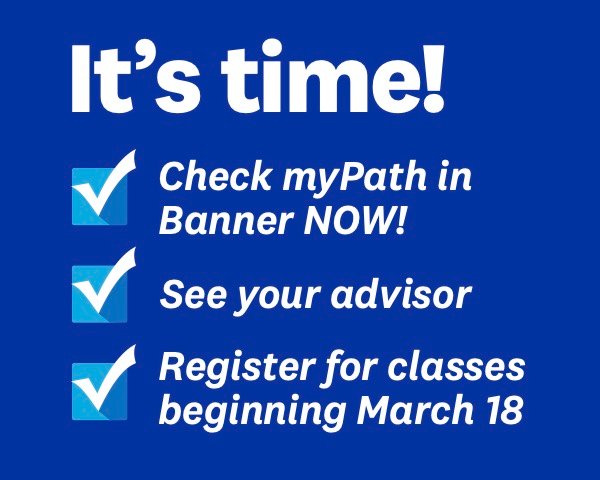 It's time!

Check myPath in Banner NOW!

See your advisor

Register for classes beginning March 18